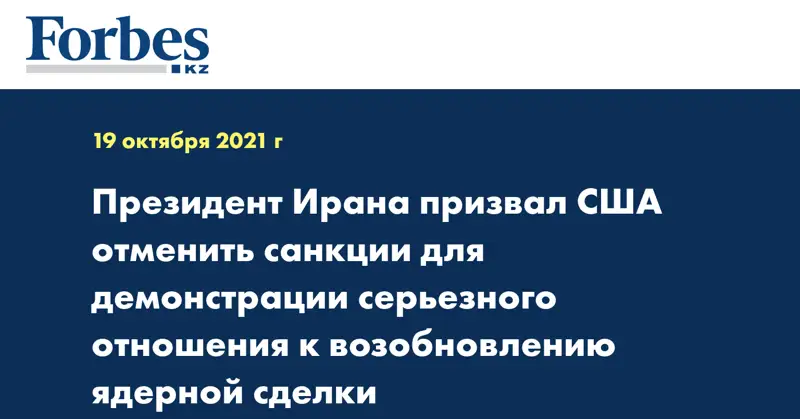 Forbes
KZ

19 октября 2021 г

Президент Ирана призвал США отменить санкции для демонстрации серьезного отношения к возобновлению ядерной сделки